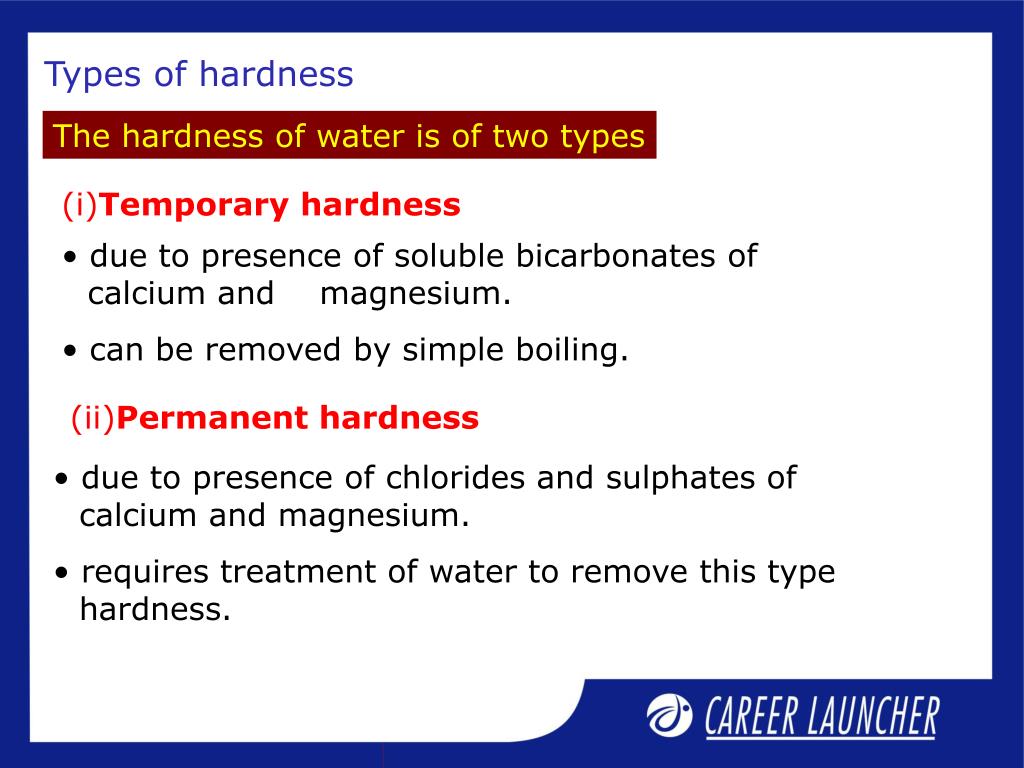 Types of hardness

The hardness of water is of two types

(i)Temporary hardness

• due to presence of soluble bicarbonates of calcium and magnesium.

• can be removed by simple boiling.

(ii)Permanent hardness

• due to presence of chlorides and sulphates of calcium and magnesium.

• requires treatment of water to remove this type hardness.

CAREER LAUNCHER